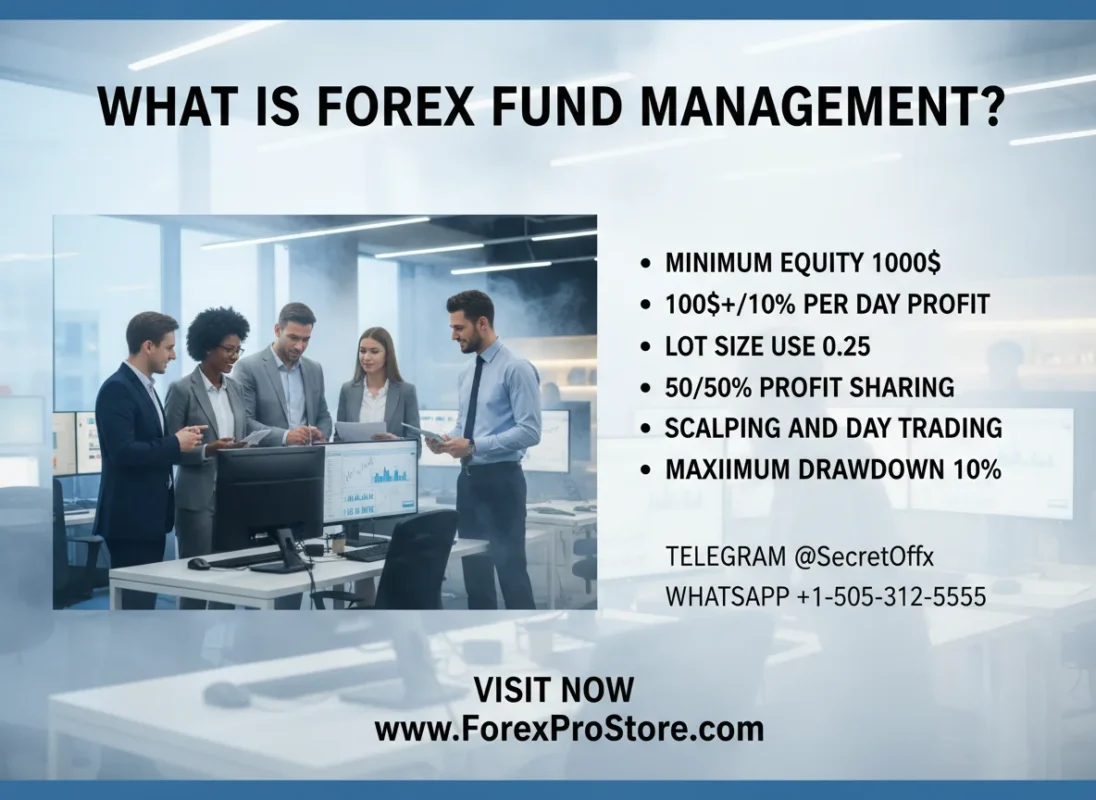 WHAT IS FOREX FUND MANAGEMENT?

• MINIMUM EQUITY 1000$
• 100$+/10% PER DAY PROFIT
• LOT SIZE USE 0.25
• 50/50% PROFIT SHARING
• SCALPING AND DAY TRADING
• MAXIIMUM DRAWDOWN 10%

TELEGRAM @SecretOffx
WHATSAPP +1-505-312-5555

VISIT NOW
www.ForexProStore.com